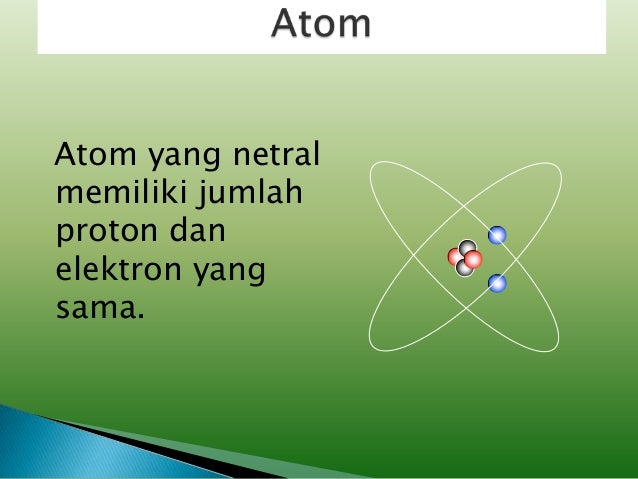 Atom

Atom yang netral memiliki jumlah proton dan elektron yang sama.